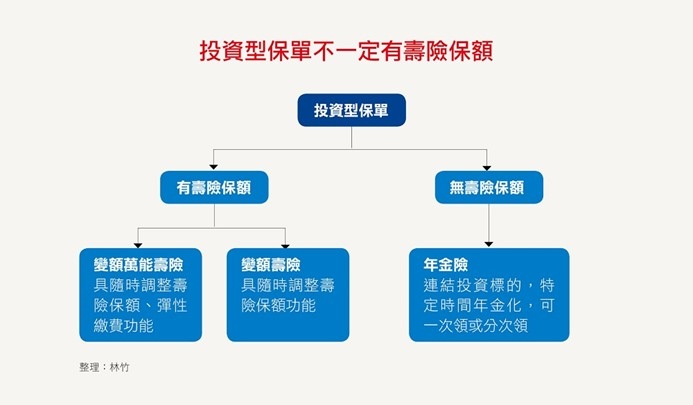 投資型保單不一定有壽險保額

投資型保單

有壽險保額

無壽險保額

變額萬能壽險
具隨時調整壽險保額、彈性繳費功能

變額壽險
具隨時調整壽險保額功能

年金險
連結投資標的，特定時間年金化，可一次領或分次領

整理：林竹